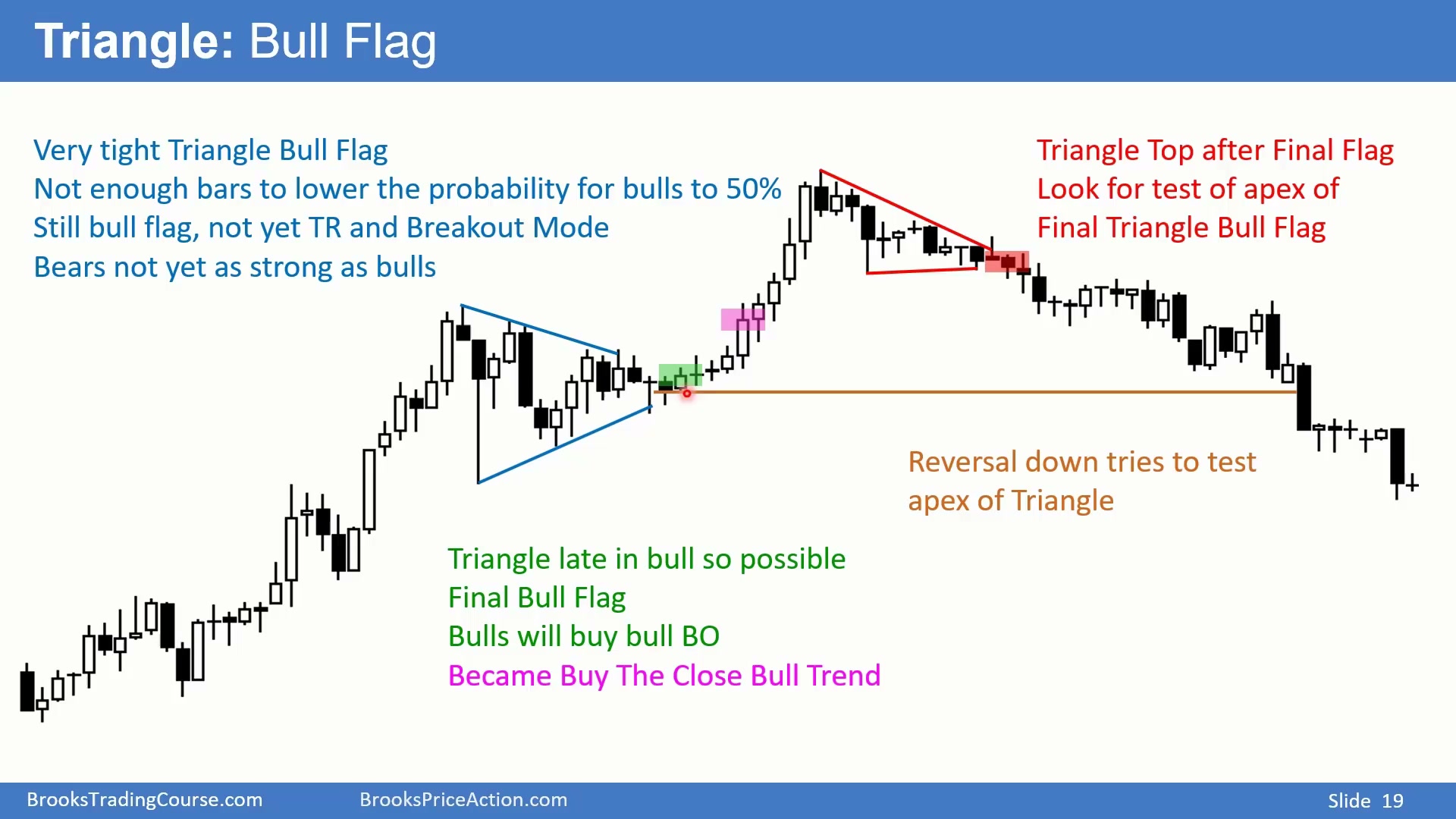 Triangle: Bull Flag

Very tight Triangle Bull Flag
Not enough bars to lower the probability for bulls to 50%
Still bull flag, not yet TR and Breakout Mode
Bears not yet as strong as bulls

Triangle Top after Final Flag
Look for test of apex of
Final Triangle Bull Flag

Reversal down tries to test
apex of Triangle

Triangle late in bull so possible
Final Bull Flag
Bulls will buy bull BO
Became Buy The Close Bull Trend

BrooksTradingCourse.com BrooksPriceAction.com Slide 19